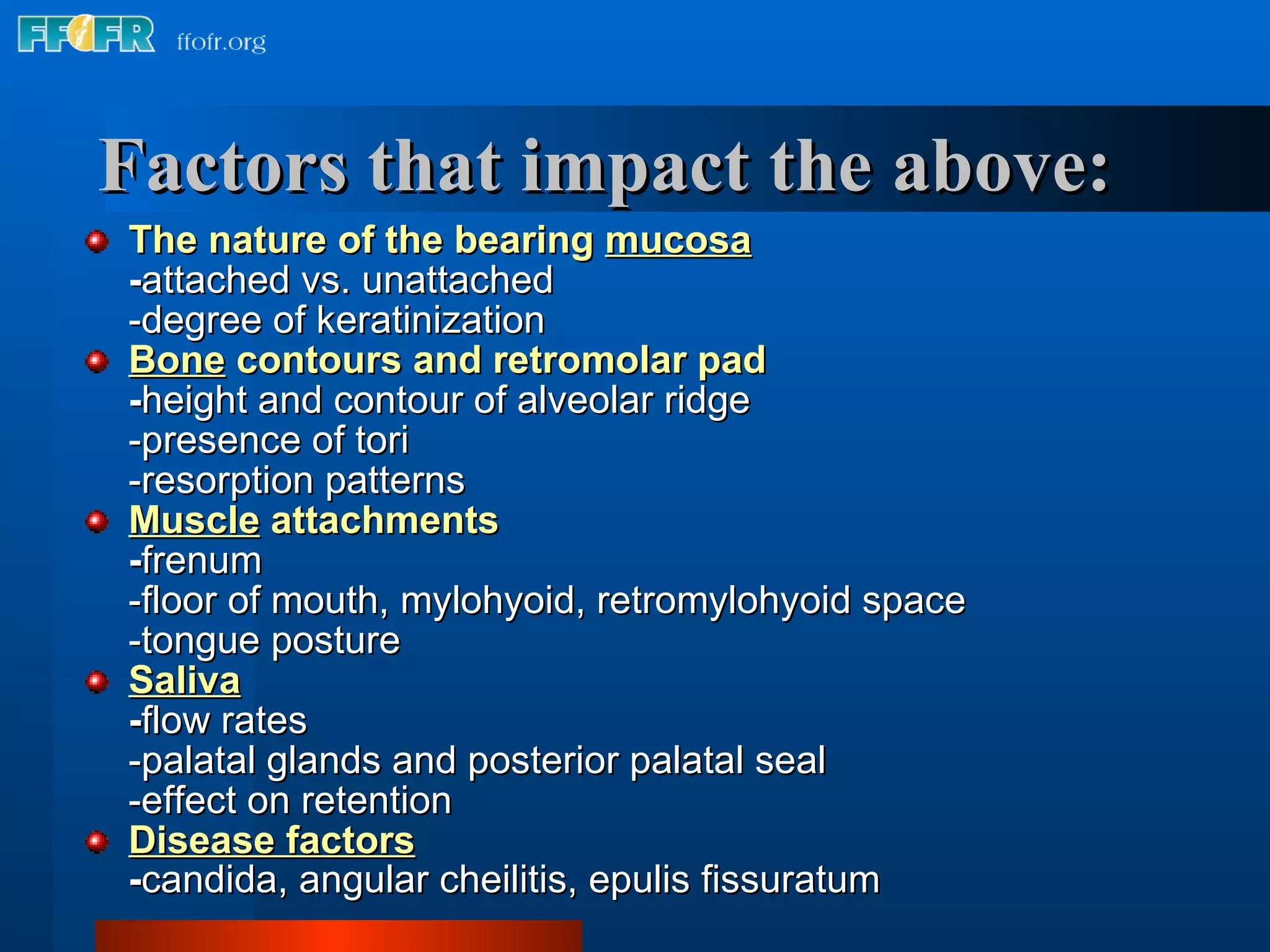 FFOFR ffofr.org

Factors that impact the above:

The nature of the bearing mucosa
-attached vs. unattached
-degree of keratinization

Bone contours and retromolar pad
-height and contour of alveolar ridge
-presence of tori
-resorption patterns

Muscle attachments
-frenum
-floor of mouth, mylohyoid, retromylohyoid space
-tongue posture

Saliva
-flow rates
-palatal glands and posterior palatal seal
-effect on retention

Disease factors
-candida, angular cheilitis, epulis fissuratum